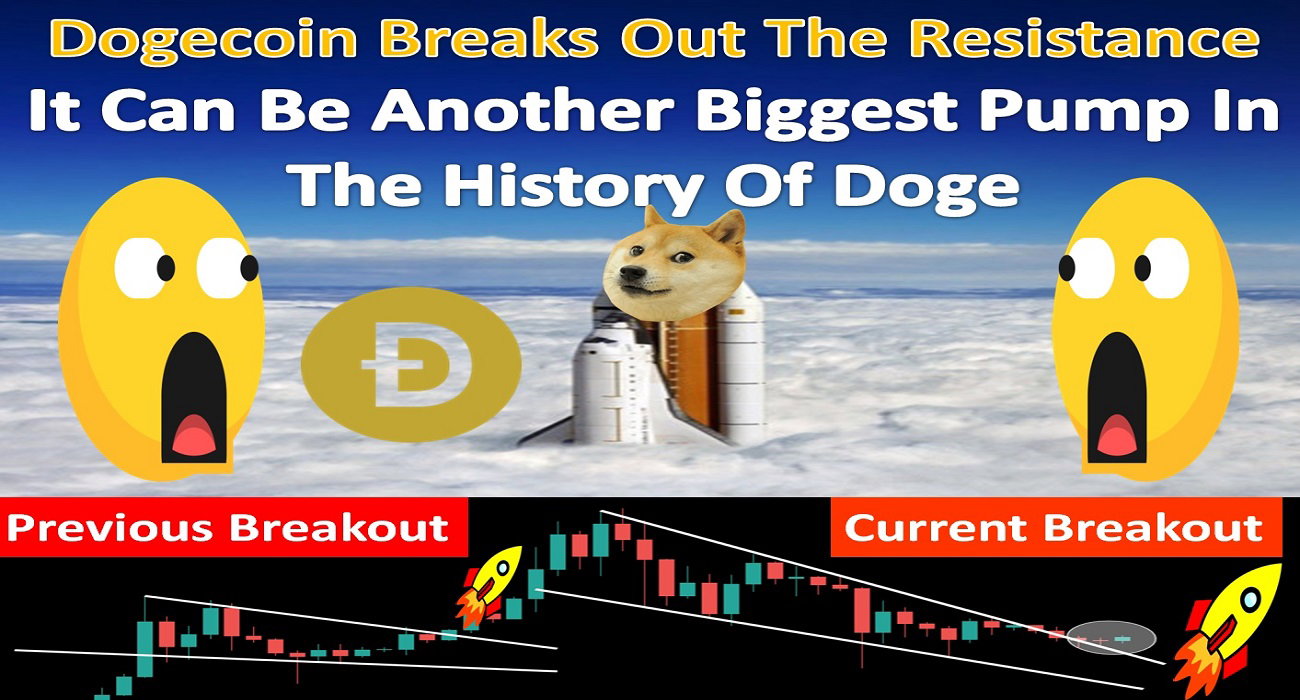 Dogecoin Breaks Out The Resistance
It Can Be Another Biggest Pump In The History Of Doge

Ð

Previous Breakout

Current Breakout